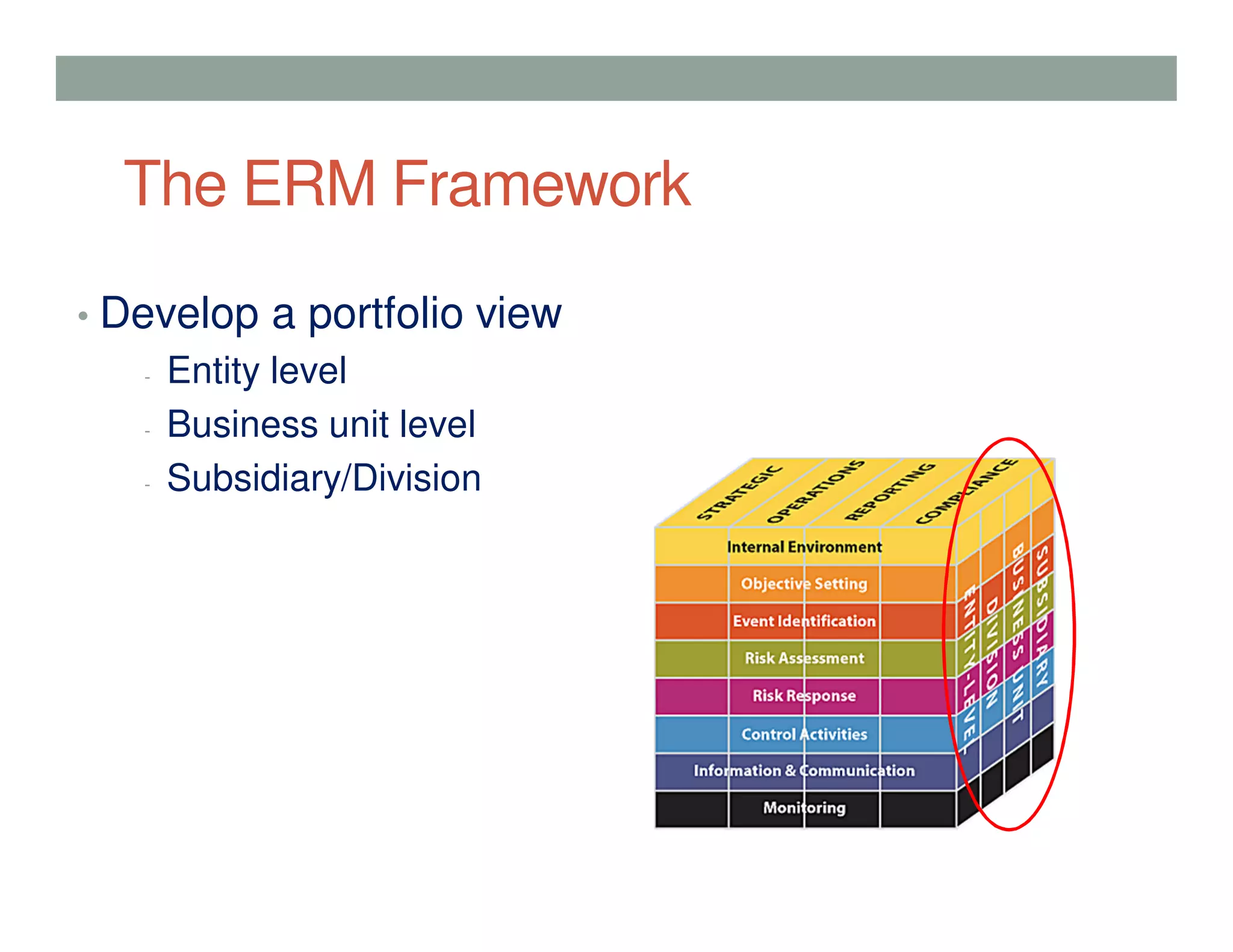 The ERM Framework

• Develop a portfolio view
- Entity level
- Business unit level
- Subsidiary/Division

STRATEGIC
OPERATIONS
REPORTING
COMPLIANCE

Internal Environment
Objective Setting
Event Identification
Risk Assessment
Risk Response
Control Activities
Information & Communication
Monitoring

ENTITY-LEVEL
DIVISION
BUSINESS UNIT
SUBSIDIARY